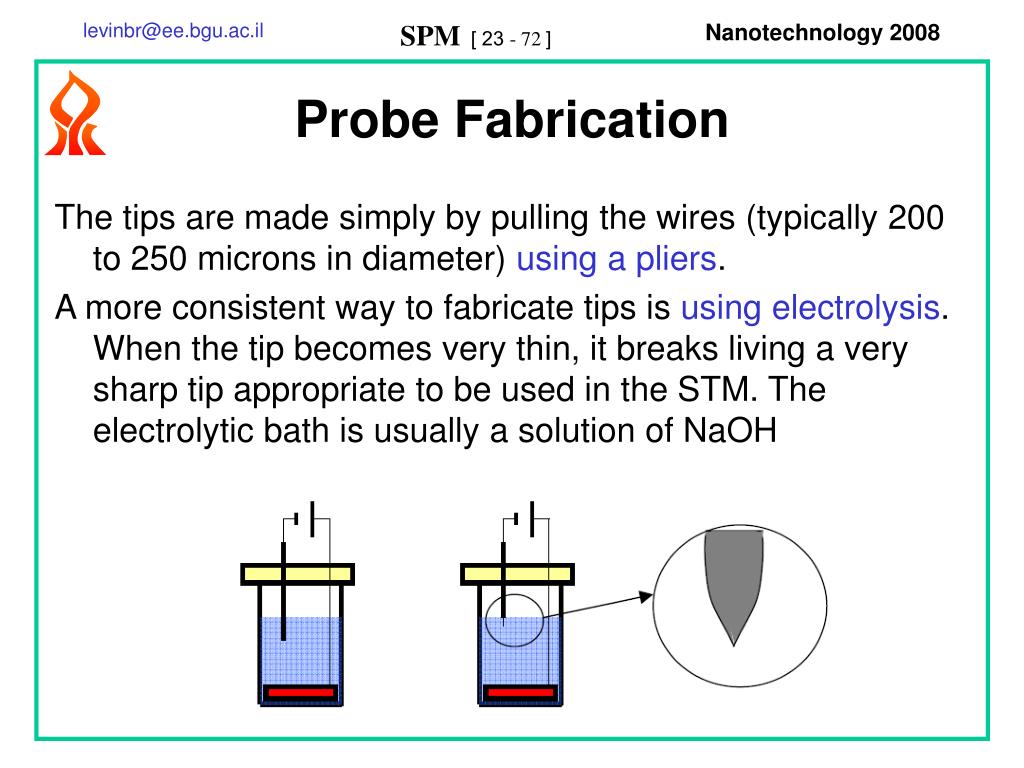 levinbr@ee.bgu.ac.il SPM [ 23 - 72 ] Nanotechnology 2008

Probe Fabrication

The tips are made simply by pulling the wires (typically 200 to 250 microns in diameter) using a pliers.

A more consistent way to fabricate tips is using electrolysis. When the tip becomes very thin, it breaks living a very sharp tip appropriate to be used in the STM. The electrolytic bath is usually a solution of NaOH